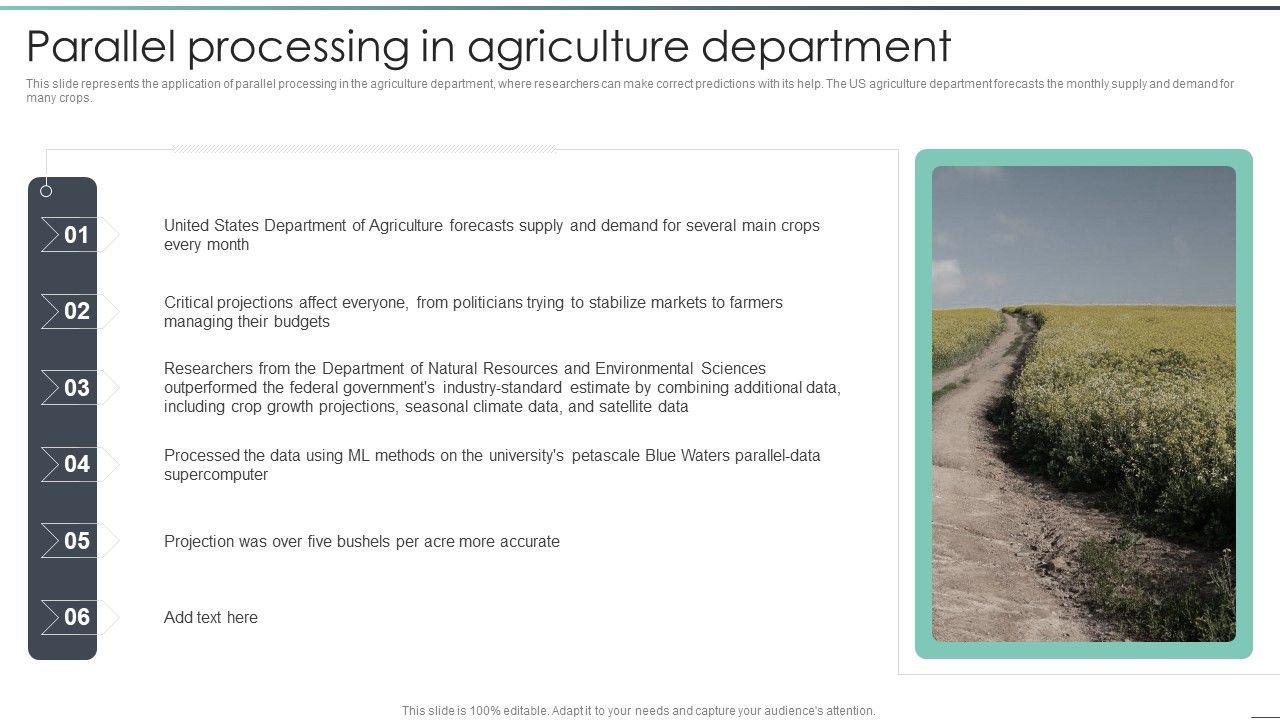 Parallel processing in agriculture department

This slide represents the application of parallel processing in the agriculture department, where researchers can make correct predictions with its help. The US agriculture department forecasts the monthly supply and demand for many crops.

01
United States Department of Agriculture forecasts supply and demand for several main crops every month

02
Critical projections affect everyone, from politicians trying to stabilize markets to farmers managing their budgets

03
Researchers from the Department of Natural Resources and Environmental Sciences outperformed the federal government's industry-standard estimate by combining additional data, including crop growth projections, seasonal climate data, and satellite data

04
Processed the data using ML methods on the university's petascale Blue Waters parallel-data supercomputer

05
Projection was over five bushels per acre more accurate

06
Add text here

This slide is 100% editable. Adapt it to your needs and capture your audience's attention.